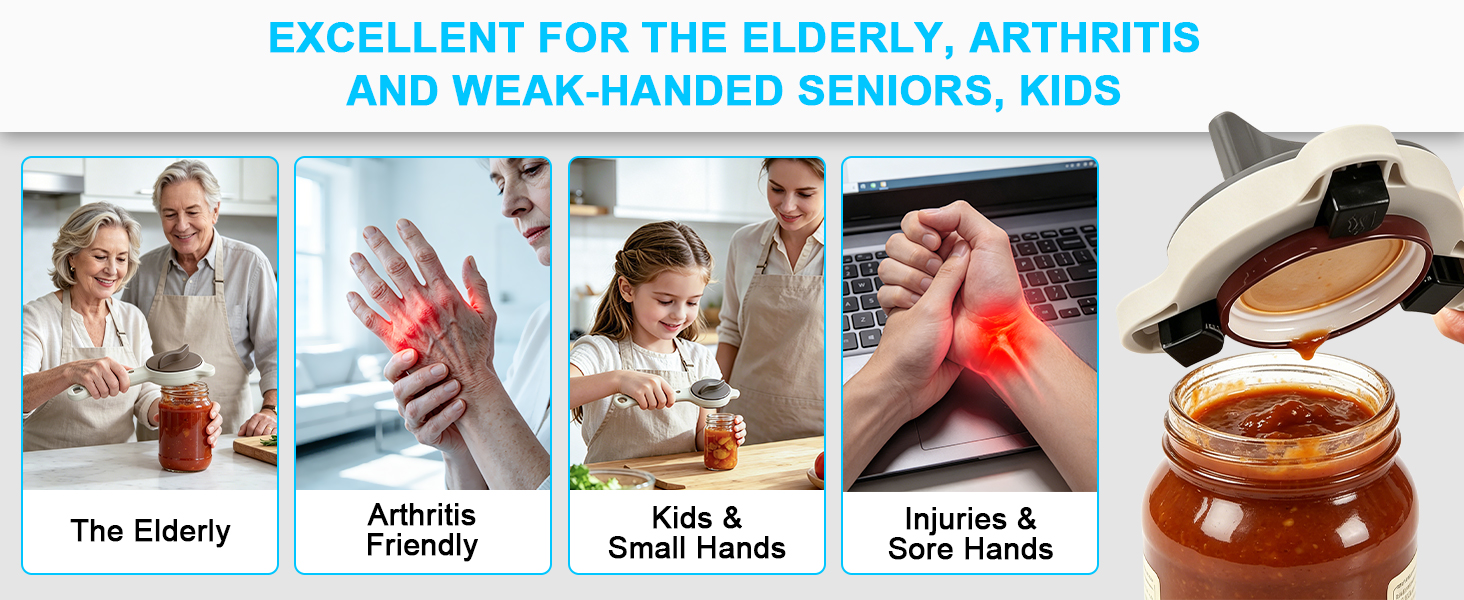 EXCELLENT FOR THE ELDERLY, ARTHRITIS AND WEAK-HANDED SENIORS, KIDS

The Elderly

Arthritis Friendly

Kids & Small Hands

Injuries & Sore Hands